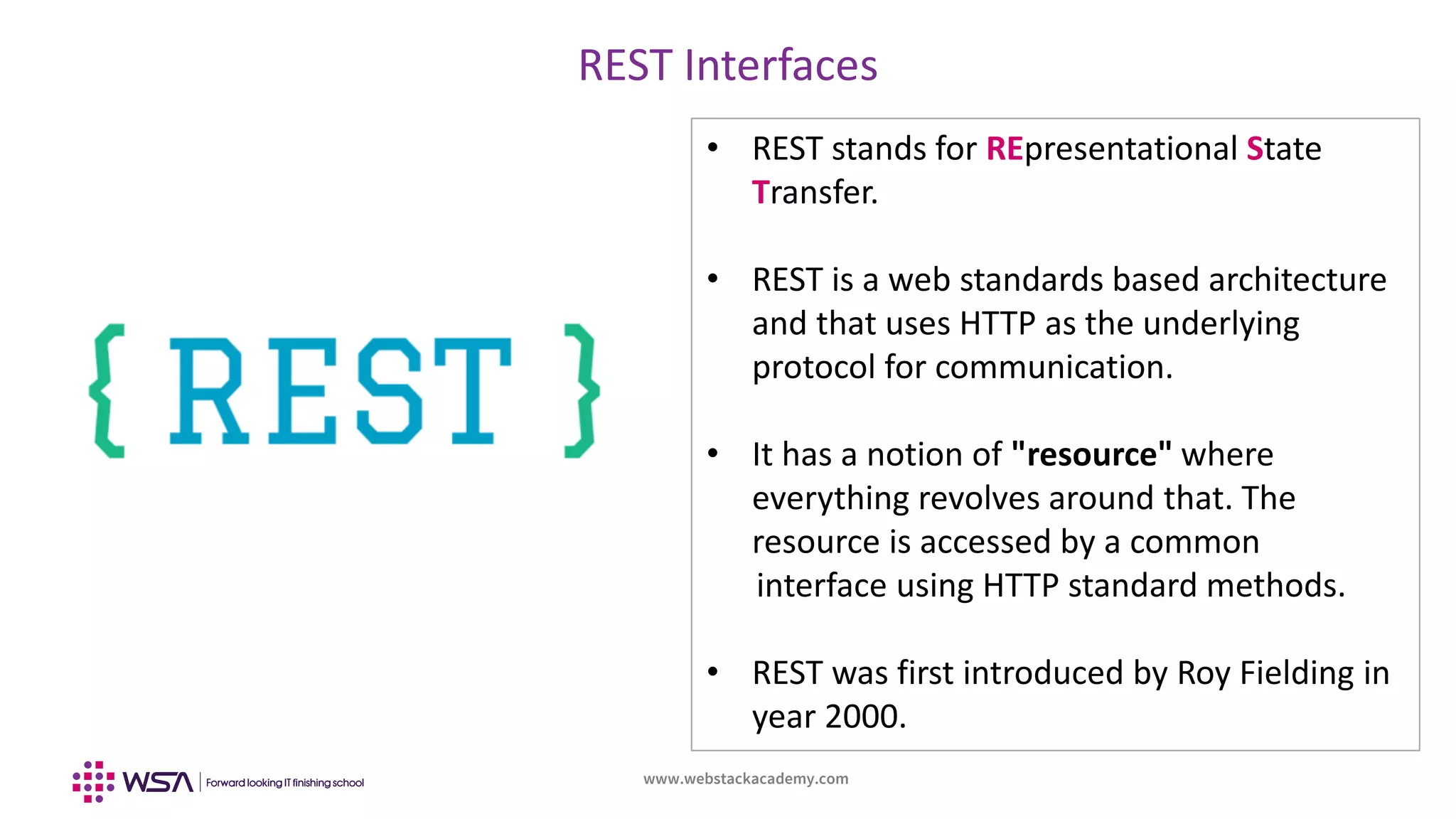 REST Interfaces

{ REST }

• REST stands for REpresentational State Transfer.

• REST is a web standards based architecture and that uses HTTP as the underlying protocol for communication.

• It has a notion of "resource" where everything revolves around that. The resource is accessed by a common interface using HTTP standard methods.

• REST was first introduced by Roy Fielding in year 2000.

WSA | Forward looking IT finishing school

www.webstackacademy.com